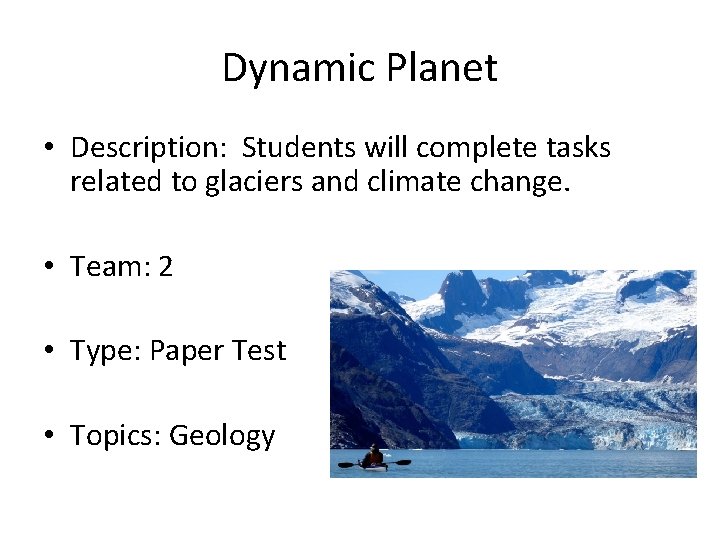 Dynamic Planet

• Description: Students will complete tasks related to glaciers and climate change.

• Team: 2

• Type: Paper Test

• Topics: Geology